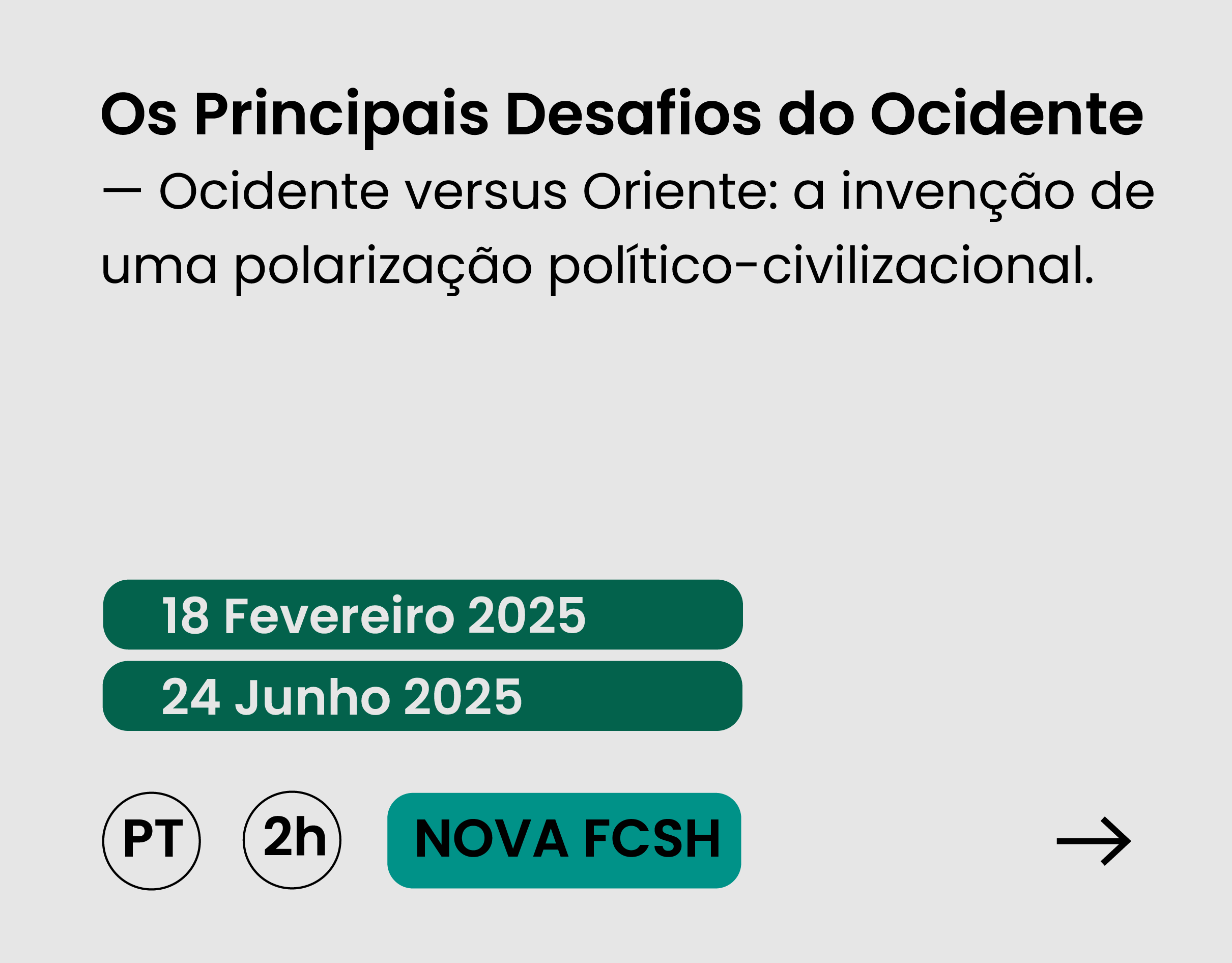 Os Principais Desafios do Ocidente
— Ocidente versus Oriente: a invenção de uma polarização político-civilizacional.

18 Fevereiro 2025
24 Junho 2025

PT 2h NOVA FCSH